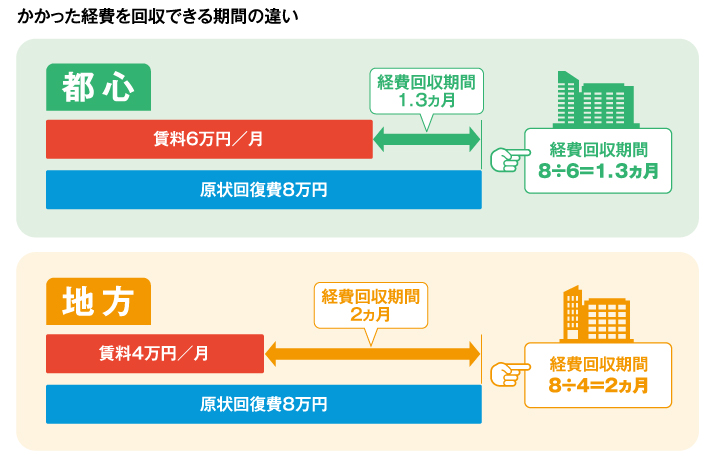 かかった経費を回収できる期間の違い

都心

経費回収期間
1.3ヵ月

賃料6万円／月

原状回復費8万円

経費回収期間
$8 \div 6 = 1.3$ヵ月

地方

経費回収期間
2ヵ月

賃料4万円／月

原状回復費8万円

経費回収期間
$8 \div 4 = 2$ヵ月